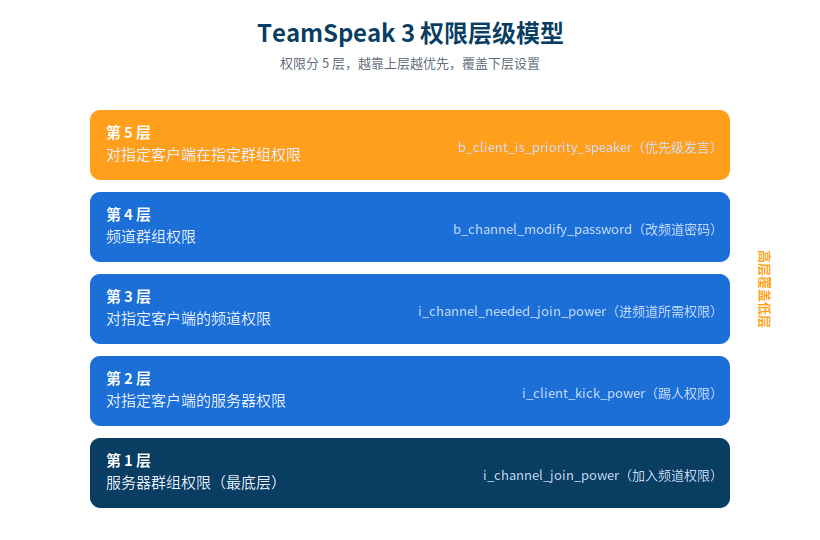 TeamSpeak 3 权限层级模型

权限分 5 层，越靠上层越优先，覆盖下层设置

第 5 层
对指定客户端在指定群组权限
b_client_is_priority_speaker（优先级发言）

第 4 层
频道群组权限
b_channel_modify_password（改频道密码）

第 3 层
对指定客户端的频道权限
i_channel_needed_join_power（进频道所需权限）

第 2 层
对指定客户端的服务器权限
i_client_kick_power（踢人权限）

第 1 层
服务器群组权限（最底层）
i_channel_join_power（加入频道权限）

高层覆盖低层